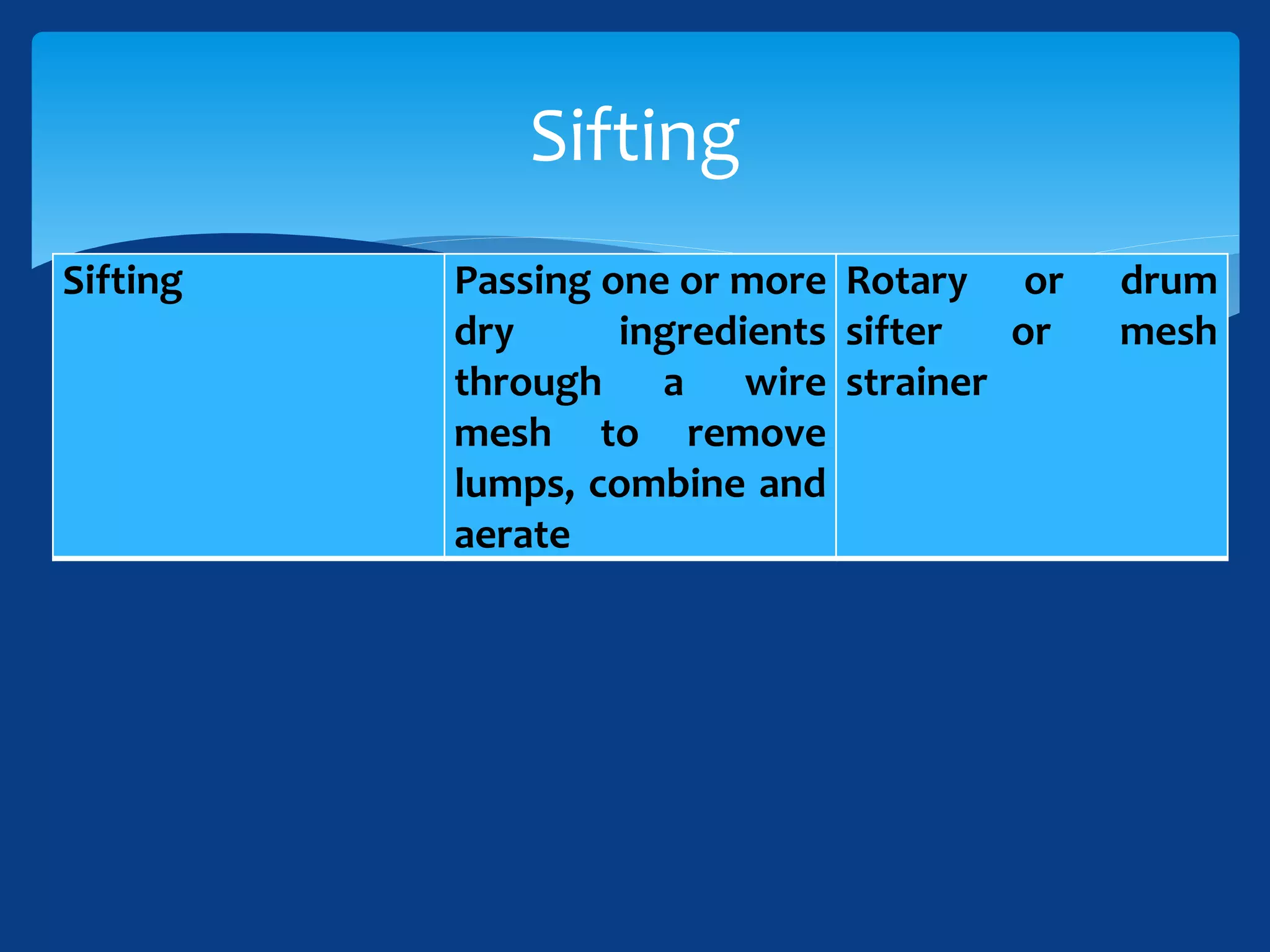 Sifting

| Sifting | Passing one or more dry ingredients through a wire mesh to remove lumps, combine and aerate | Rotary or drum sifter or mesh strainer |
|---|---|---|